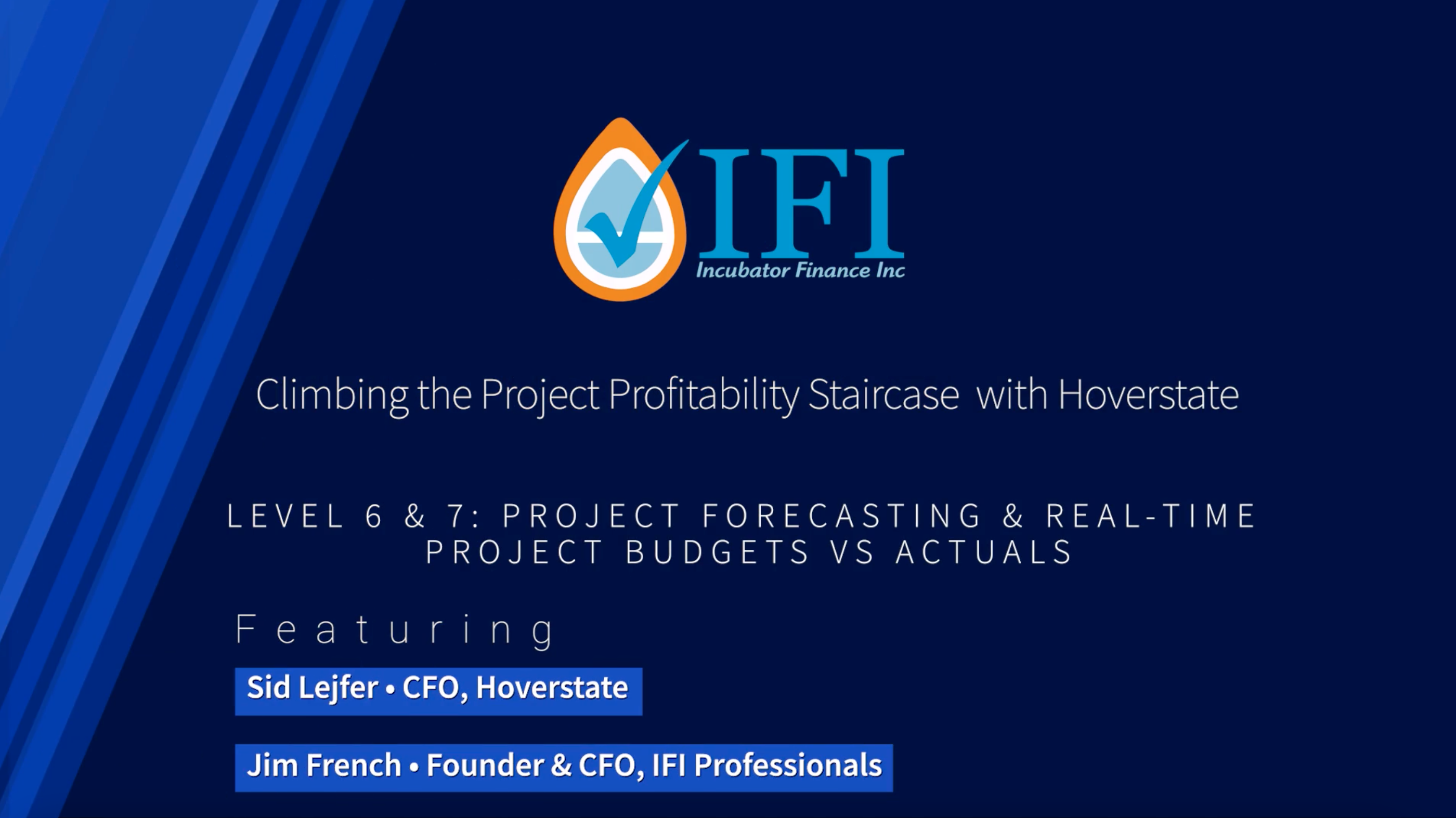 IFI
Incubator Finance Inc

Climbing the Project Profitability Staircase with Hoverstate

LEVEL 6 & 7: PROJECT FORECASTING & REAL-TIME PROJECT BUDGETS VS ACTUALS

Featuring

Sid Lejfer • CFO, Hoverstate

Jim French • Founder & CFO, IFI Professionals